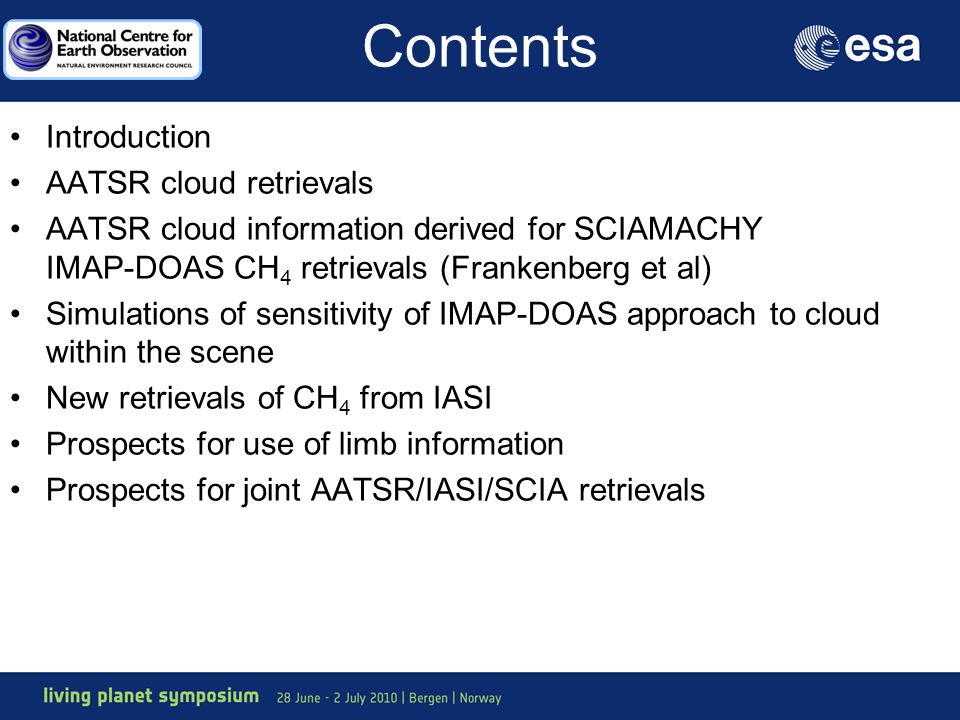 National Centre for Earth Observation
NATURAL ENVIRONMENT RESEARCH COUNCIL

Contents

esa

• Introduction
• AATSR cloud retrievals
• AATSR cloud information derived for SCIAMACHY IMAP-DOAS $CH_4$ retrievals (Frankenberg et al)
• Simulations of sensitivity of IMAP-DOAS approach to cloud within the scene
• New retrievals of $CH_4$ from IASI
• Prospects for use of limb information
• Prospects for joint AATSR/IASI/SCIA retrievals

living planet symposium 28 June - 2 July 2010 | Bergen | Norway